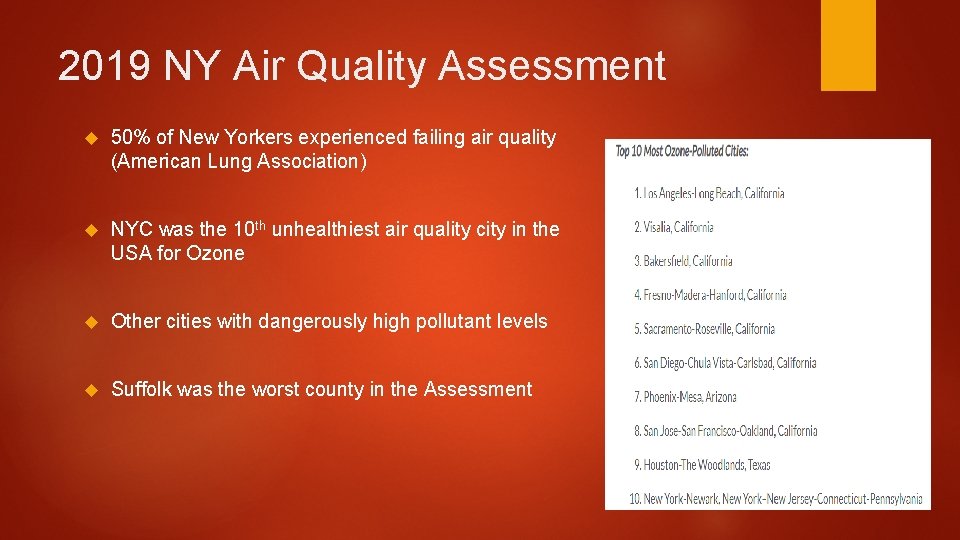 2019 NY Air Quality Assessment

50% of New Yorkers experienced failing air quality (American Lung Association)

NYC was the 10th unhealthiest air quality city in the USA for Ozone

Other cities with dangerously high pollutant levels

Suffolk was the worst county in the Assessment

Top 10 Most Ozone-Polluted Cities:

1. Los Angeles-Long Beach, California

2. Visalia, California

3. Bakersfield, California

4. Fresno-Madera-Hanford, California

5. Sacramento-Roseville, California

6. San Diego-Chula Vista-Carlsbad, California

7. Phoenix-Mesa, Arizona

8. San Jose-San Francisco-Oakland, California

9. Houston-The Woodlands, Texas

10. New York-Newark, New York-New Jersey-Connecticut-Pennsylvania